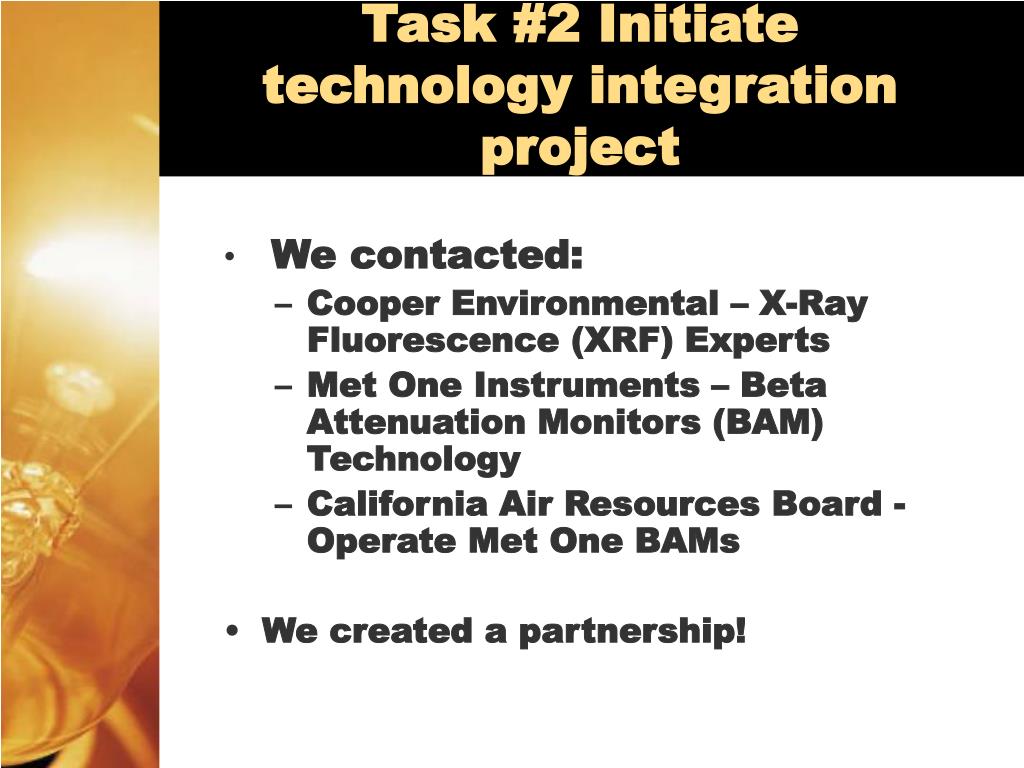 Task #2 Initiate technology integration project

• We contacted:
– Cooper Environmental – X-Ray Fluorescence (XRF) Experts
– Met One Instruments – Beta Attenuation Monitors (BAM) Technology
– California Air Resources Board - Operate Met One BAMs

• We created a partnership!